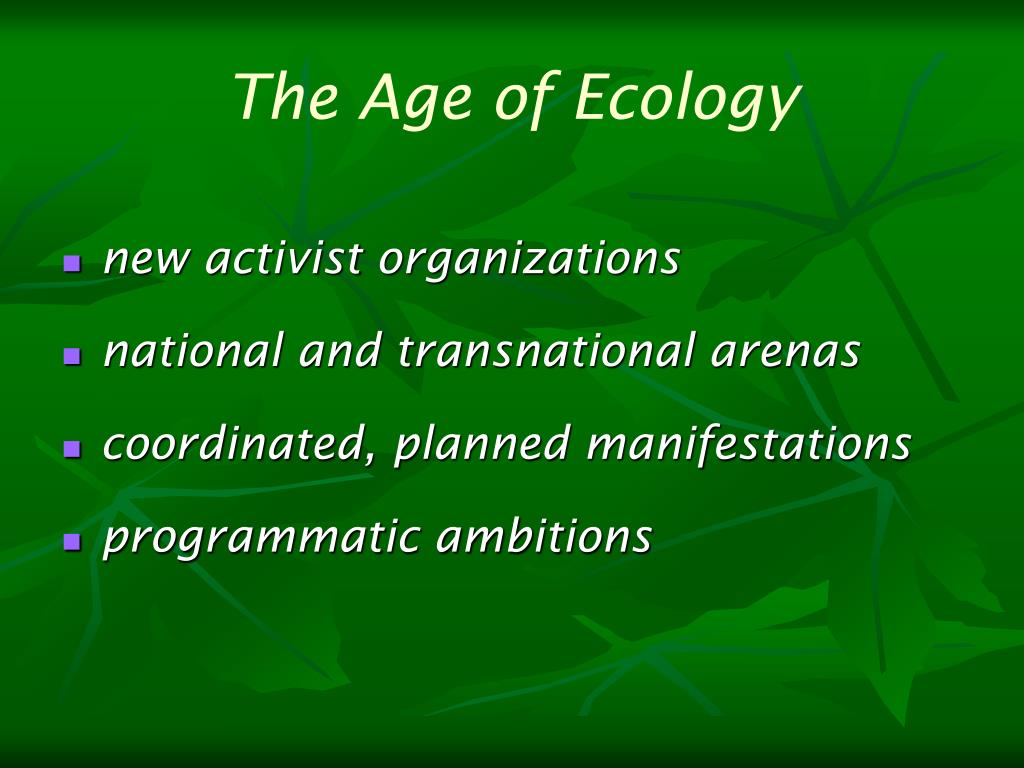 The Age of Ecology

- new activist organizations
- national and transnational arenas
- coordinated, planned manifestations
- programmatic ambitions